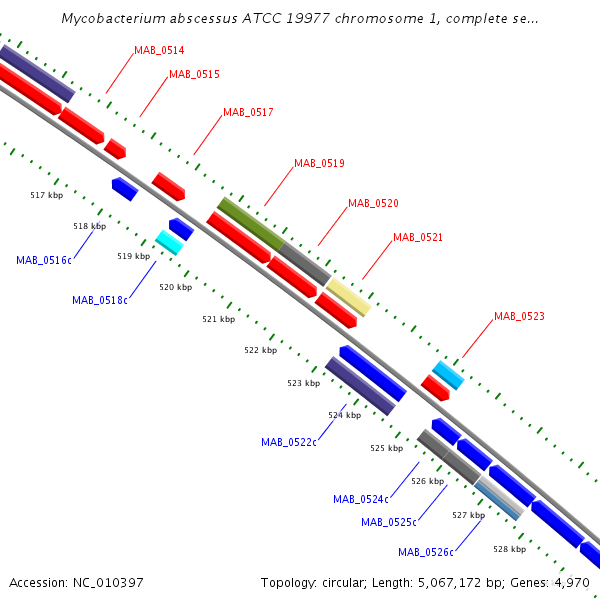 Mycobacterium abscessus ATCC 19977 chromosome 1, complete se...

MAB_0514
MAB_0515
MAB_0517
MAB_0519
MAB_0520
MAB_0521
MAB_0523

517 kbp
518 kbp
519 kbp
520 kbp
521 kbp
522 kbp
523 kbp
524 kbp
525 kbp
526 kbp
527 kbp
528 kbp

MAB_0516c
MAB_0518c
MAB_0522c
MAB_0524c
MAB_0525c
MAB_0526c

Accession: NC_010397

Topology: circular; Length: 5,067,172 bp; Genes: 4,970